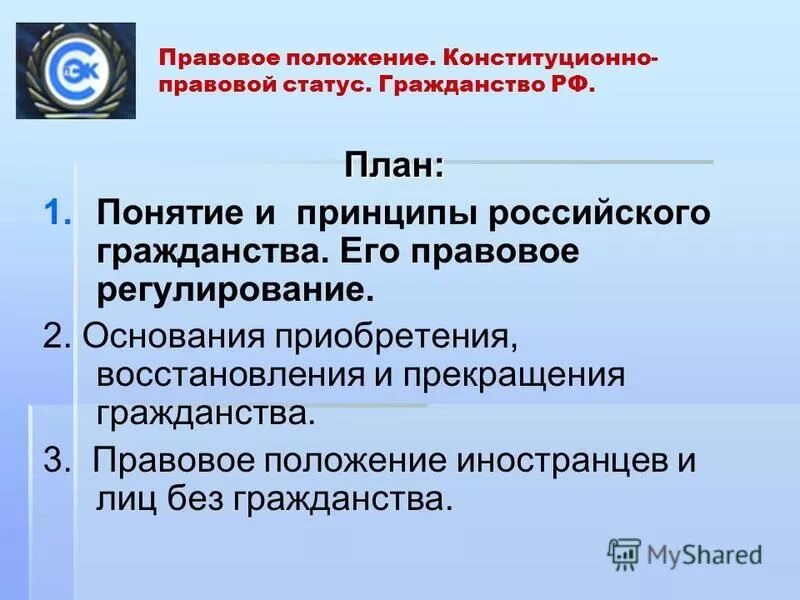 СЭК

Правовое положение. Конституционно-правовой статус. Гражданство РФ.

План:

1. Понятие и принципы российского гражданства. Его правовое регулирование.

2. Основания приобретения, восстановления и прекращения гражданства.

3. Правовое положение иностранцев и лиц без гражданства.

MyShared